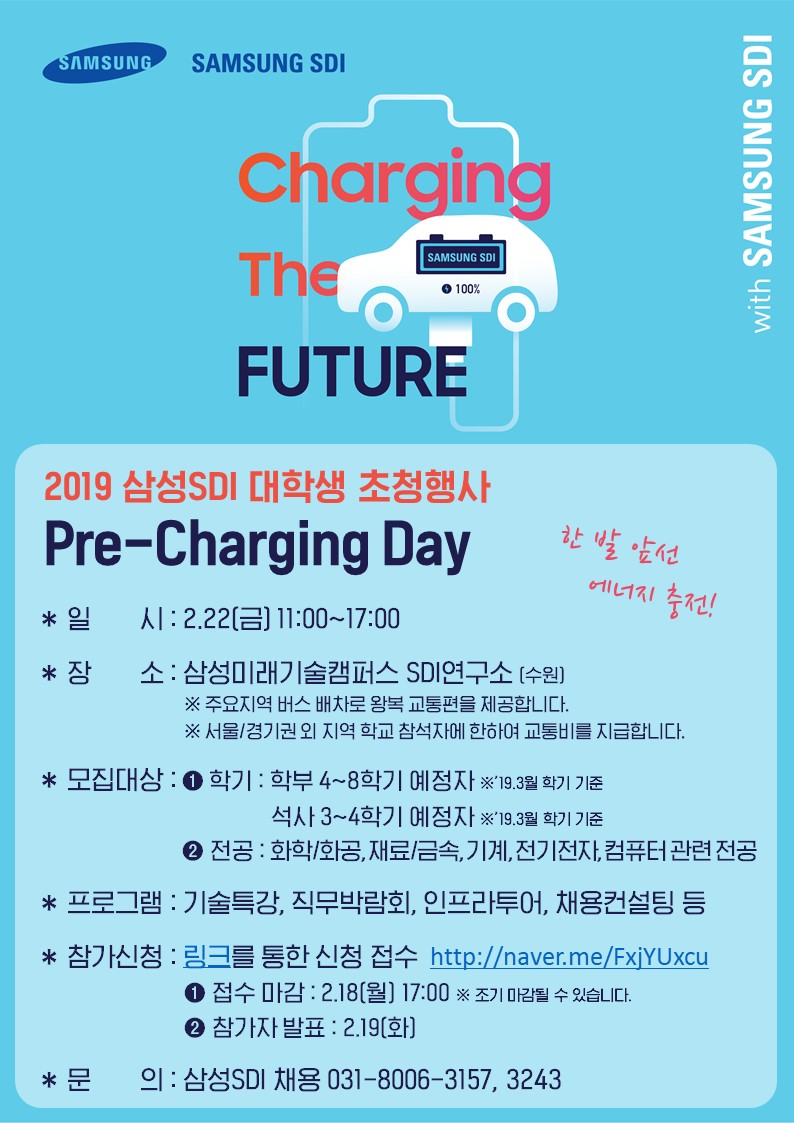 SAMSUNG SAMSUNG SDI

with SAMSUNG SDI

Charging The FUTURE

SAMSUNG SDI
100%

2019 삼성SDI 대학생 초청행사
Pre-Charging Day

한 발 앞선 에너지 충전!

* 일 시 : 2.22(금) 11:00~17:00

* 장 소 : 삼성미래기술캠퍼스 SDI연구소 (수원)
※ 주요지역 버스 배차로 왕복 교통편을 제공합니다.
※ 서울/경기권 외 지역 학교 참석자에 한하여 교통비를 지급합니다.

* 모집대상 : ❶ 학기 : 학부 4~8학기 예정자 ※'19.3월 학기 기준
석사 3~4학기 예정자 ※'19.3월 학기 기준
❷ 전공 : 화학/화공, 재료/금속, 기계, 전기전자, 컴퓨터 관련 전공

* 프로그램 : 기술특강, 직무박람회, 인프라투어, 채용컨설팅 등

* 참가신청 : 링크를 통한 신청 접수 http://naver.me/FxjYUxcu
❶ 접수 마감 : 2.18(월) 17:00 ※ 조기 마감될 수 있습니다.
❷ 참가자 발표 : 2.19(화)

* 문 의 : 삼성SDI 채용 031-8006-3157, 3243